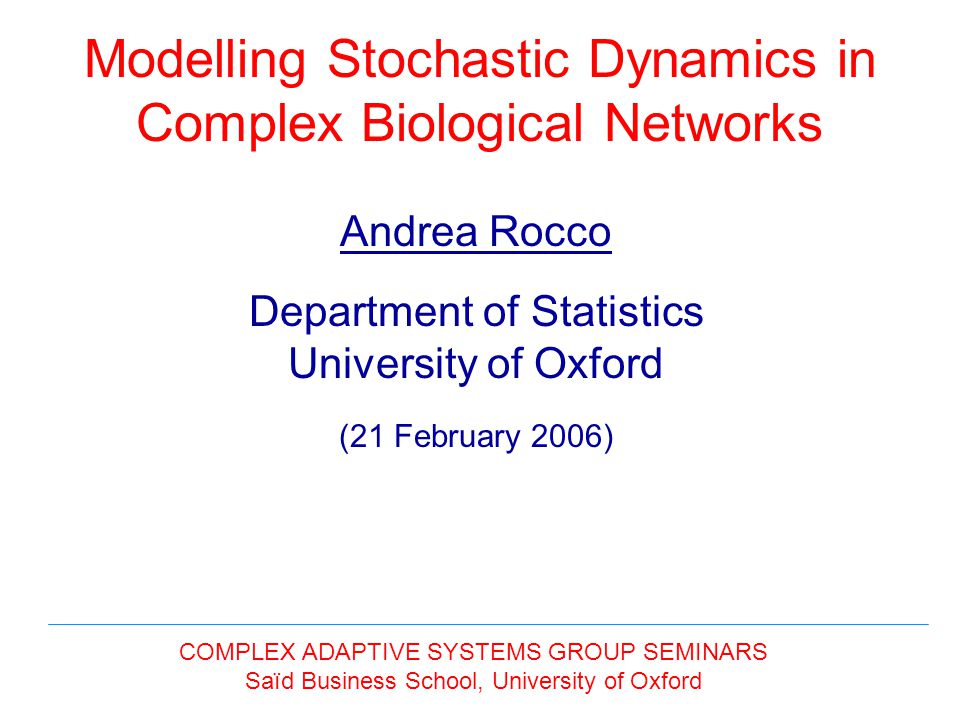 Modelling Stochastic Dynamics in Complex Biological Networks

Andrea Rocco

Department of Statistics
University of Oxford

(21 February 2006)

COMPLEX ADAPTIVE SYSTEMS GROUP SEMINARS
Saïd Business School, University of Oxford